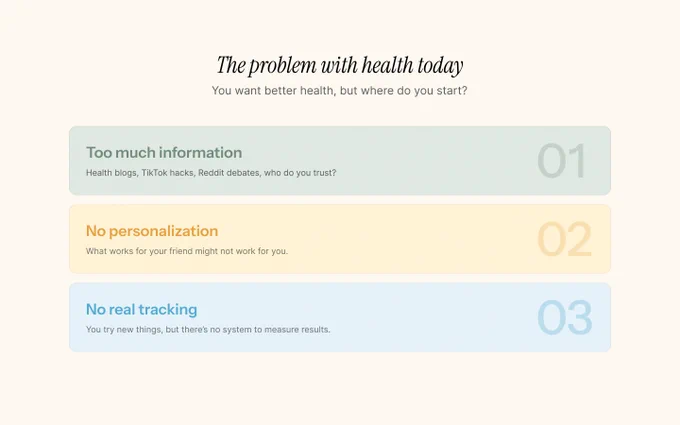 The problem with health today

You want better health, but where do you start?

Too much information

Health blogs, TikTok hacks, Reddit debates, who do you trust?

01

No personalization

What works for your friend might not work for you.

02

No real tracking

You try new things, but there's no system to measure results.

03